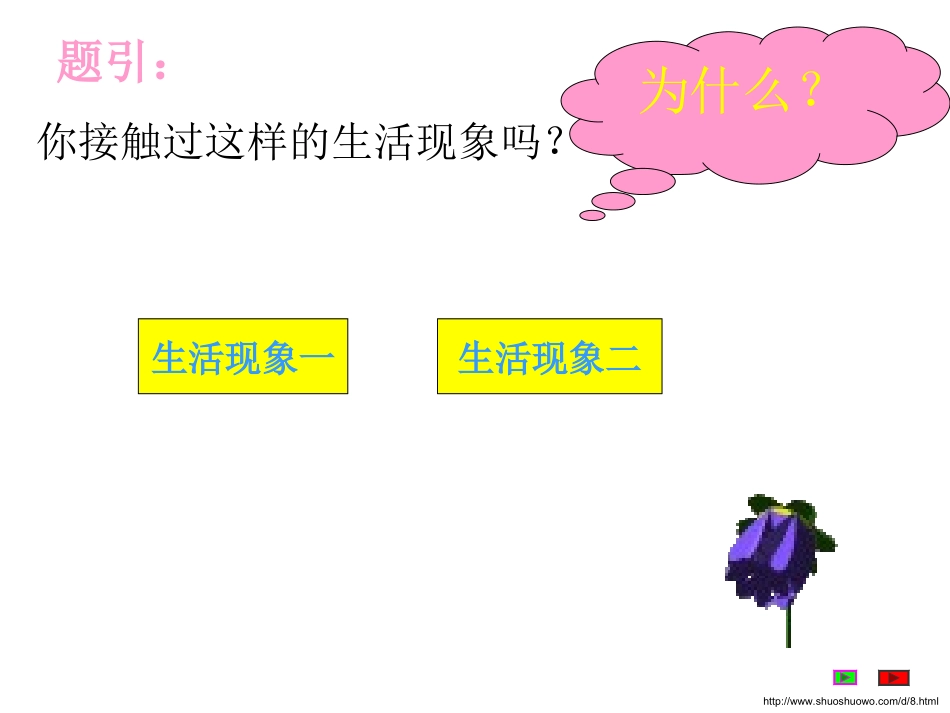 题引：

为什么？

你接触过这样的生活现象吗？

生活现象一

生活现象二

http://www.shuoshuowo.com/d/8.html